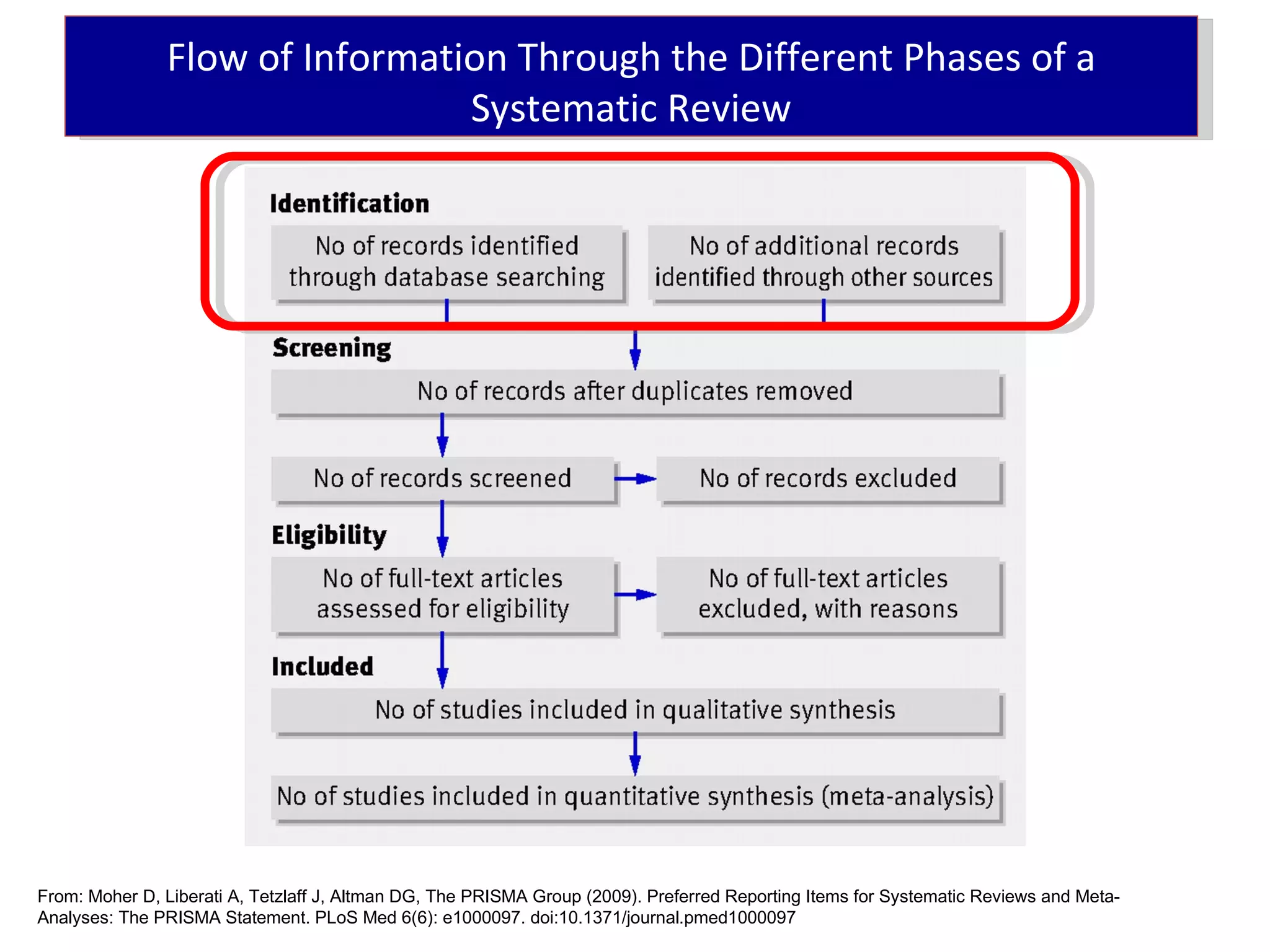 Flow of Information Through the Different Phases of a Systematic Review

Identification

No of records identified through database searching

No of additional records identified through other sources

Screening

No of records after duplicates removed

No of records screened

No of records excluded

Eligibility

No of full-text articles assessed for eligibility

No of full-text articles excluded, with reasons

Included

No of studies included in qualitative synthesis

No of studies included in quantitative synthesis (meta-analysis)

From: Moher D, Liberati A, Tetzlaff J, Altman DG, The PRISMA Group (2009). Preferred Reporting Items for Systematic Reviews and Meta-Analyses: The PRISMA Statement. PLoS Med 6(6): e1000097. doi:10.1371/journal.pmed1000097